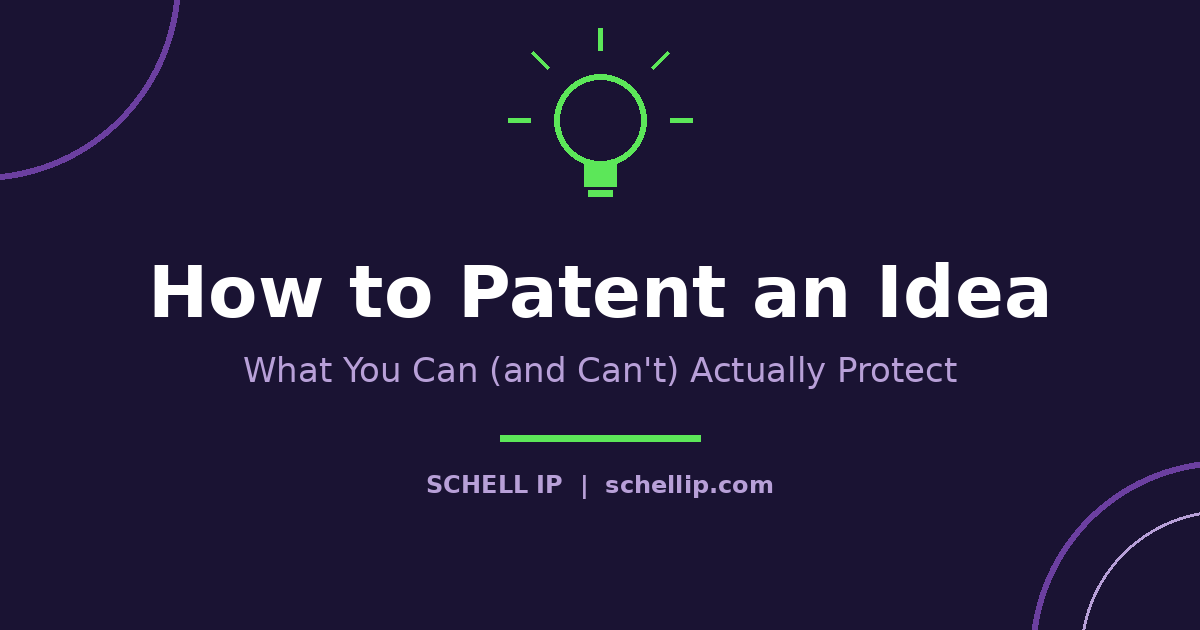 How to Patent an Idea

What You Can (and Can't) Actually Protect

SCHELL IP | schellip.com